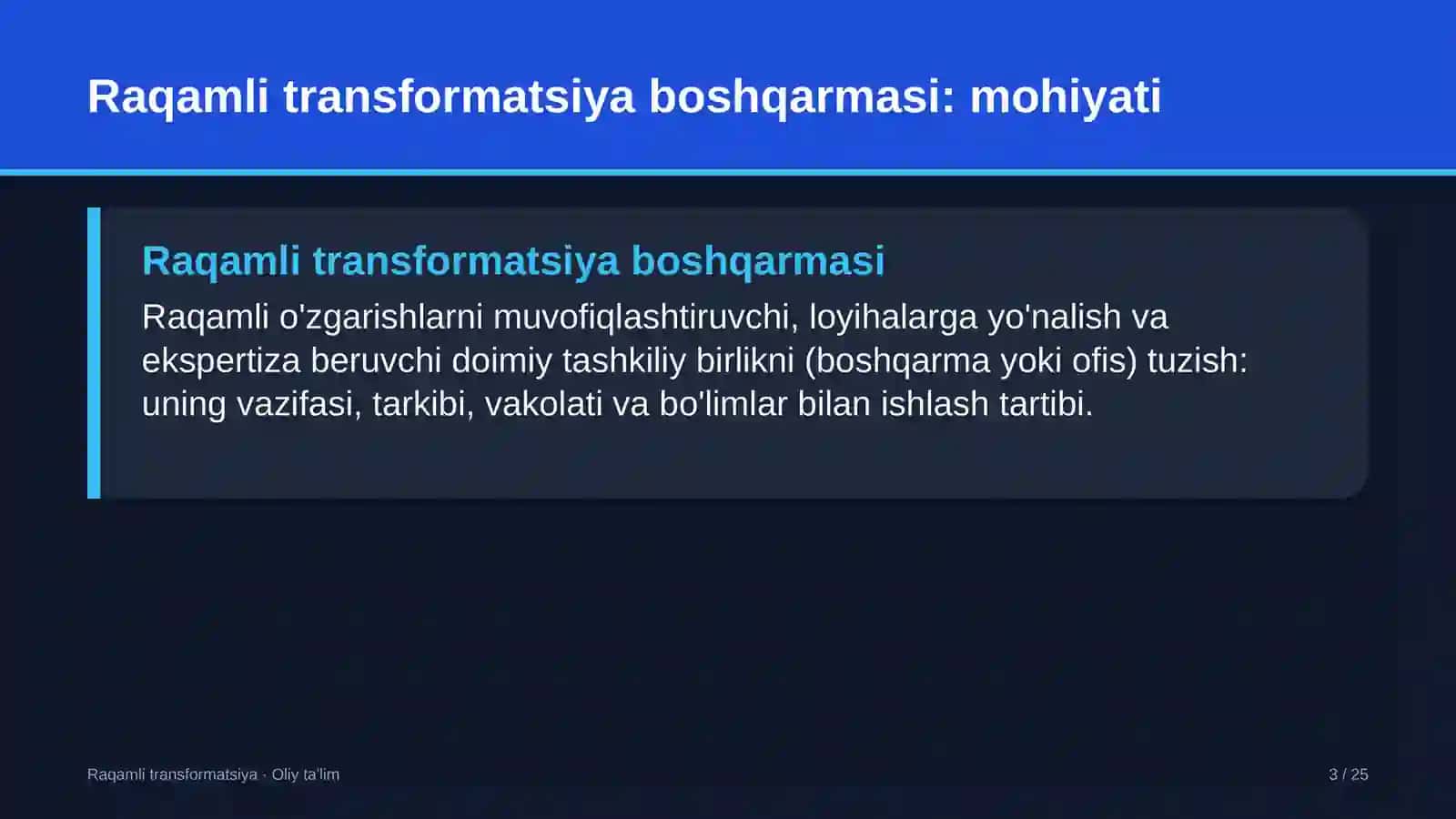 Raqamli transformatsiya boshqarmasi: mohiyati

Raqamli transformatsiya boshqarmasi

Raqamli o'zgarishlarni muvofiqlashtiruvchi, loyihalarga yo'nalish va ekspertiza beruvchi doimiy tashkiliy birlikni (boshqarma yoki ofis) tuzish: uning vazifasi, tarkibi, vakolati va bo'limlar bilan ishlash tartibi.

Raqamli transformatsiya · Oliy ta'lim

3 / 25